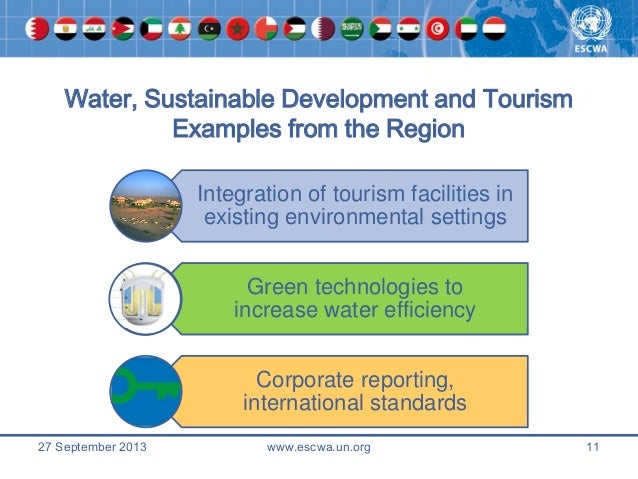 ESCWA

Water, Sustainable Development and Tourism Examples from the Region

Integration of tourism facilities in existing environmental settings

Green technologies to increase water efficiency

Corporate reporting, international standards

27 September 2013

www.escwa.un.org

11